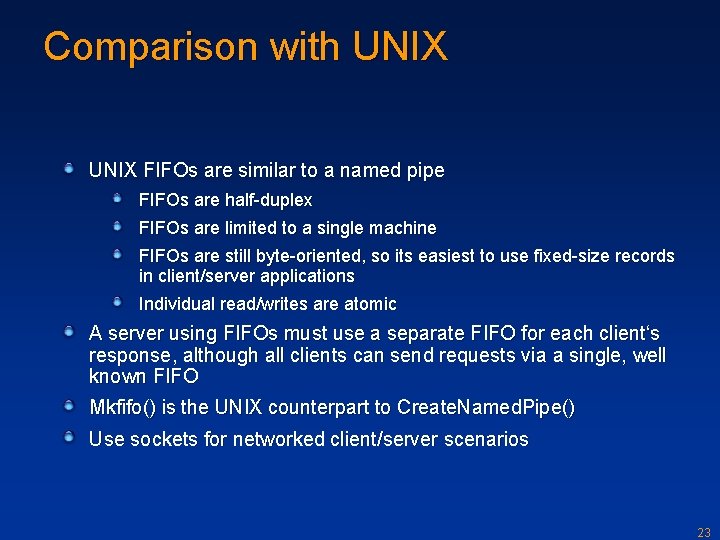 Comparison with UNIX

UNIX FIFOs are similar to a named pipe

FIFOs are half-duplex

FIFOs are limited to a single machine

FIFOs are still byte-oriented, so its easiest to use fixed-size records in client/server applications

Individual read/writes are atomic

A server using FIFOs must use a separate FIFO for each client's response, although all clients can send requests via a single, well known FIFO

Mkfifo() is the UNIX counterpart to CreateNamedPipe()

Use sockets for networked client/server scenarios

23